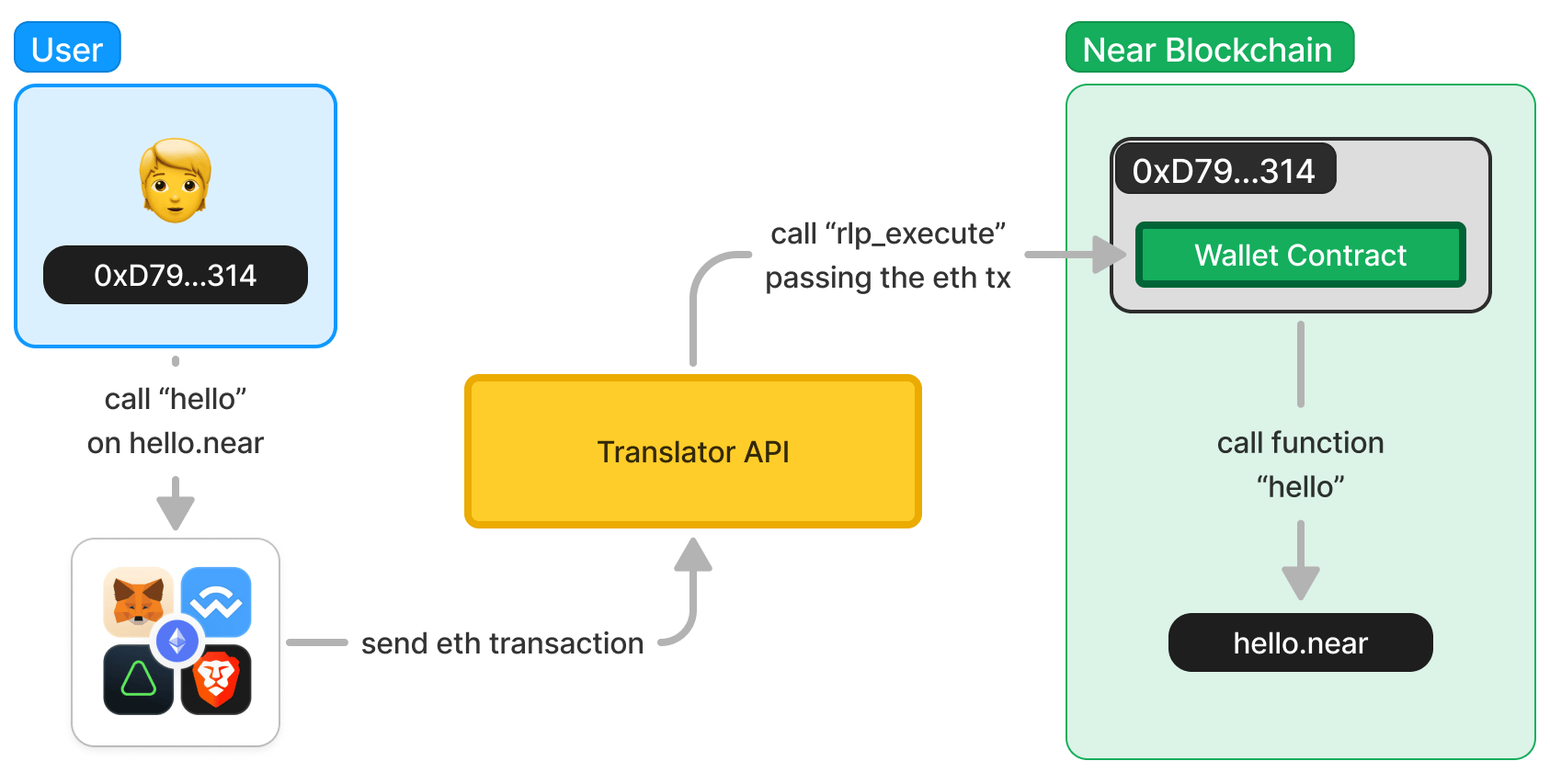 User

0xD79...314

call “hello”
on hello.near

send eth transaction

Translator API

call “rlp_execute”
passing the eth tx

Near Blockchain

0xD79...314

Wallet Contract

call function
“hello”

hello.near